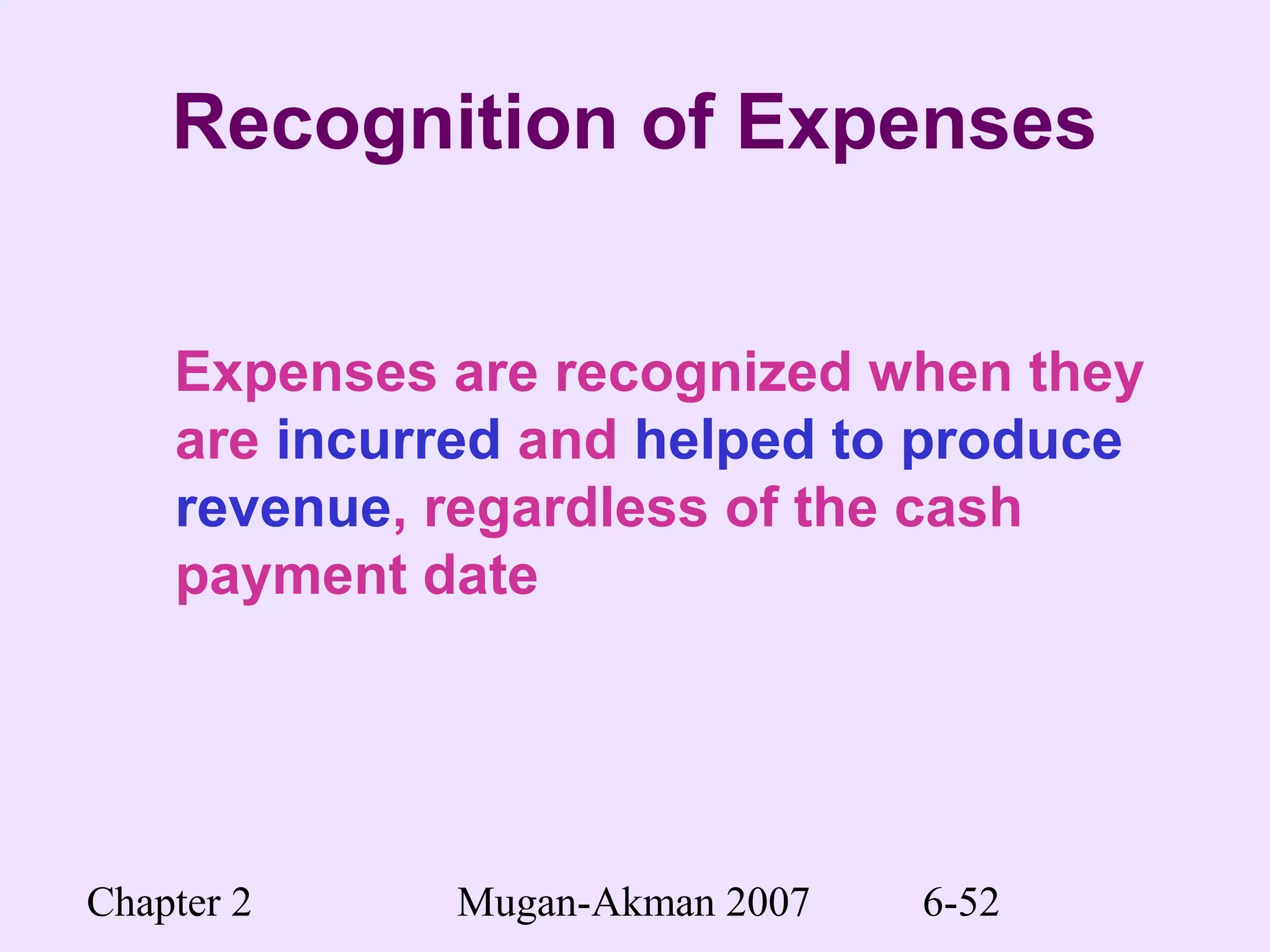 Recognition of Expenses

Expenses are recognized when they are incurred and helped to produce revenue, regardless of the cash payment date

Chapter 2 Mugan-Akman 2007 6-52